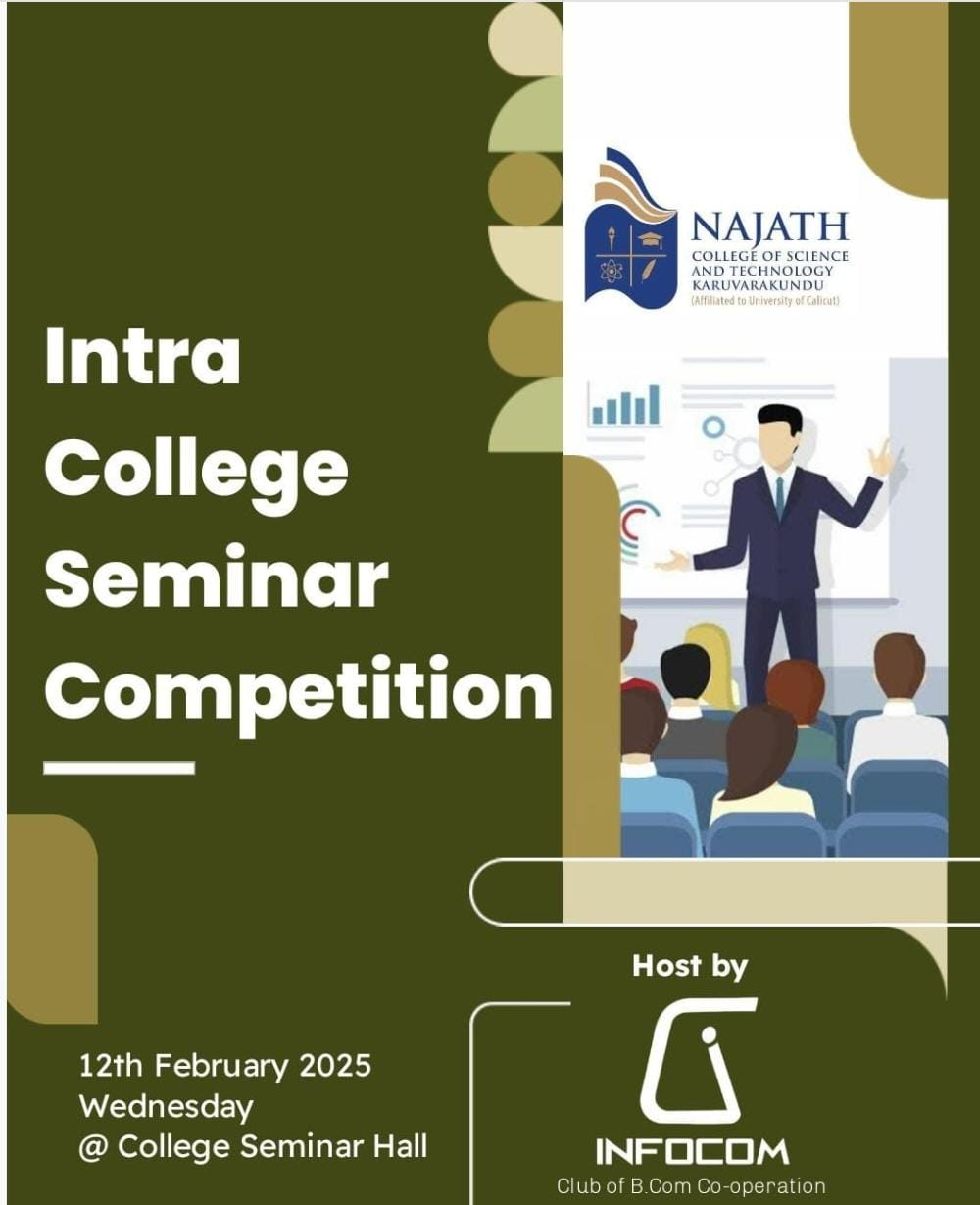 NAJATH
COLLEGE OF SCIENCE AND TECHNOLOGY KARUVARAKUNDU
(Affiliated to University of Calicut)

Intra College Seminar Competition

Host by

INFOCOM
Club of B.Com Co-operation

12th February 2025
Wednesday
@ College Seminar Hall